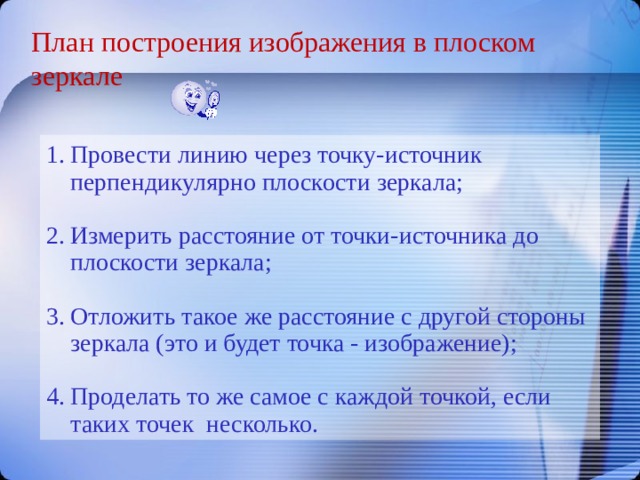 План построения изображения в плоском зеркале

1. Провести линию через точку-источник перпендикулярно плоскости зеркала;

2. Измерить расстояние от точки-источника до плоскости зеркала;

3. Отложить такое же расстояние с другой стороны зеркала (это и будет точка - изображение);

4. Проделать то же самое с каждой точкой, если таких точек несколько.